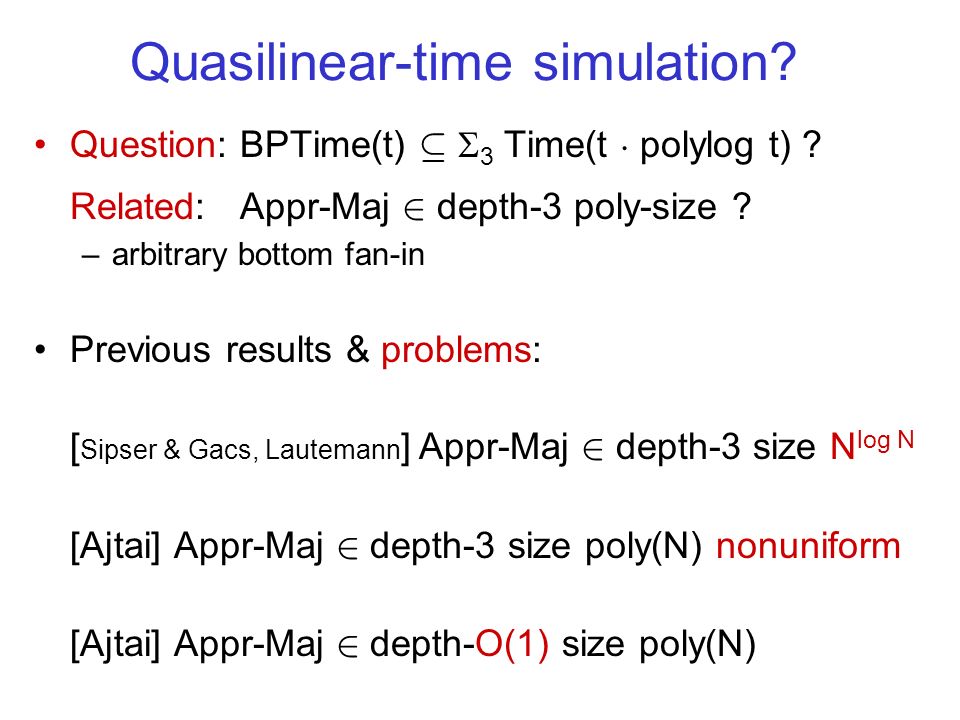 Quasilinear-time simulation?

• Question: BPTime(t) $\subseteq \Sigma_3$ Time(t $\cdot$ polylog t) ?

Related: Appr-Maj $\in$ depth-3 poly-size ?

– arbitrary bottom fan-in

• Previous results & problems:

[Sipser & Gacs, Lautemann] Appr-Maj $\in$ depth-3 size $N^{\log N}$

[Ajtai] Appr-Maj $\in$ depth-3 size poly(N) nonuniform

[Ajtai] Appr-Maj $\in$ depth-O(1) size poly(N)